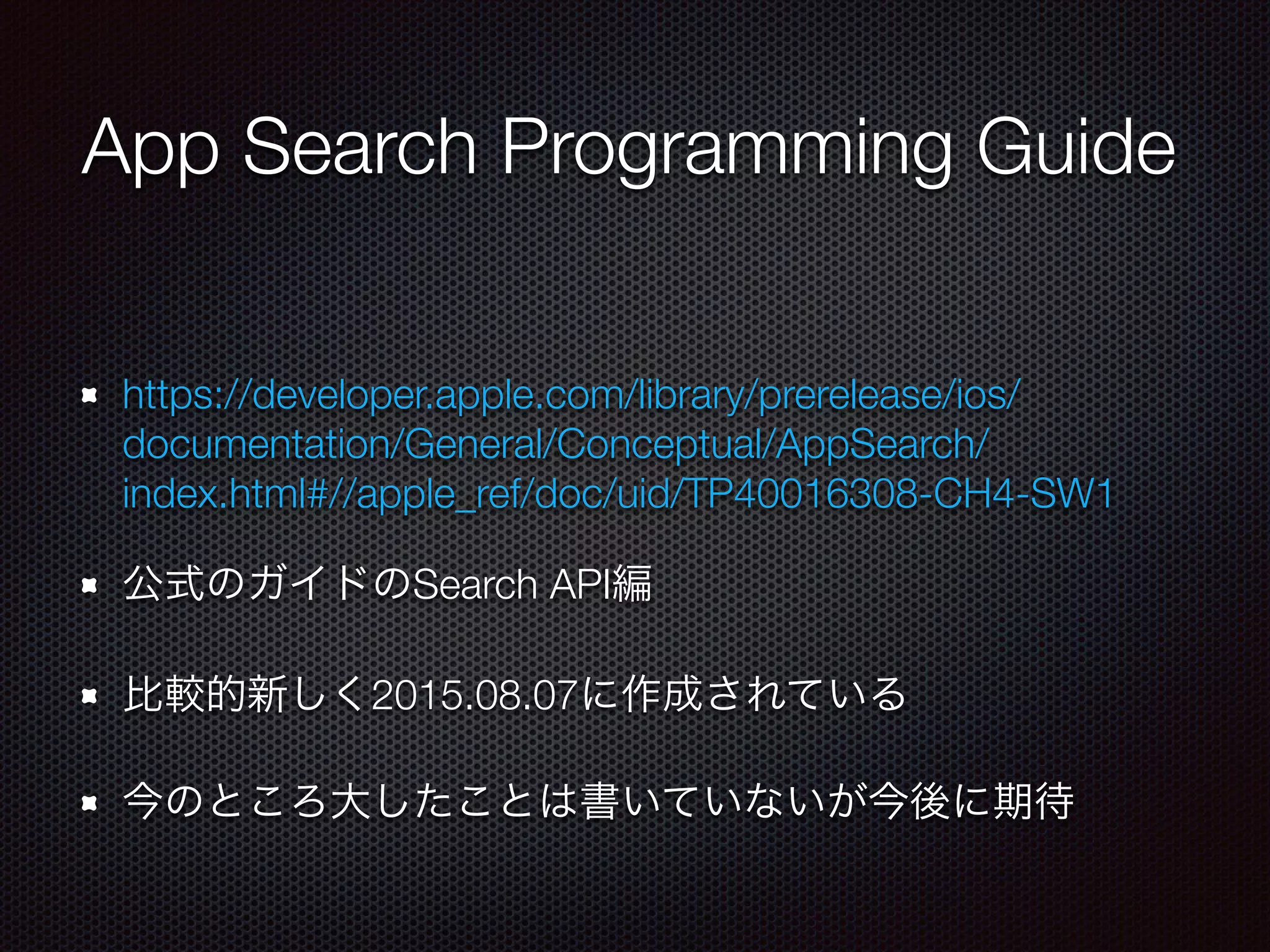 App Search Programming Guide

https://developer.apple.com/library/prerelease/ios/documentation/General/Conceptual/AppSearch/index.html#//apple_ref/doc/uid/TP40016308-CH4-SW1

公式のガイドのSearch API編

比較的新しく2015.08.07に作成されている

今のところ大したことは書いていないが今後に期待